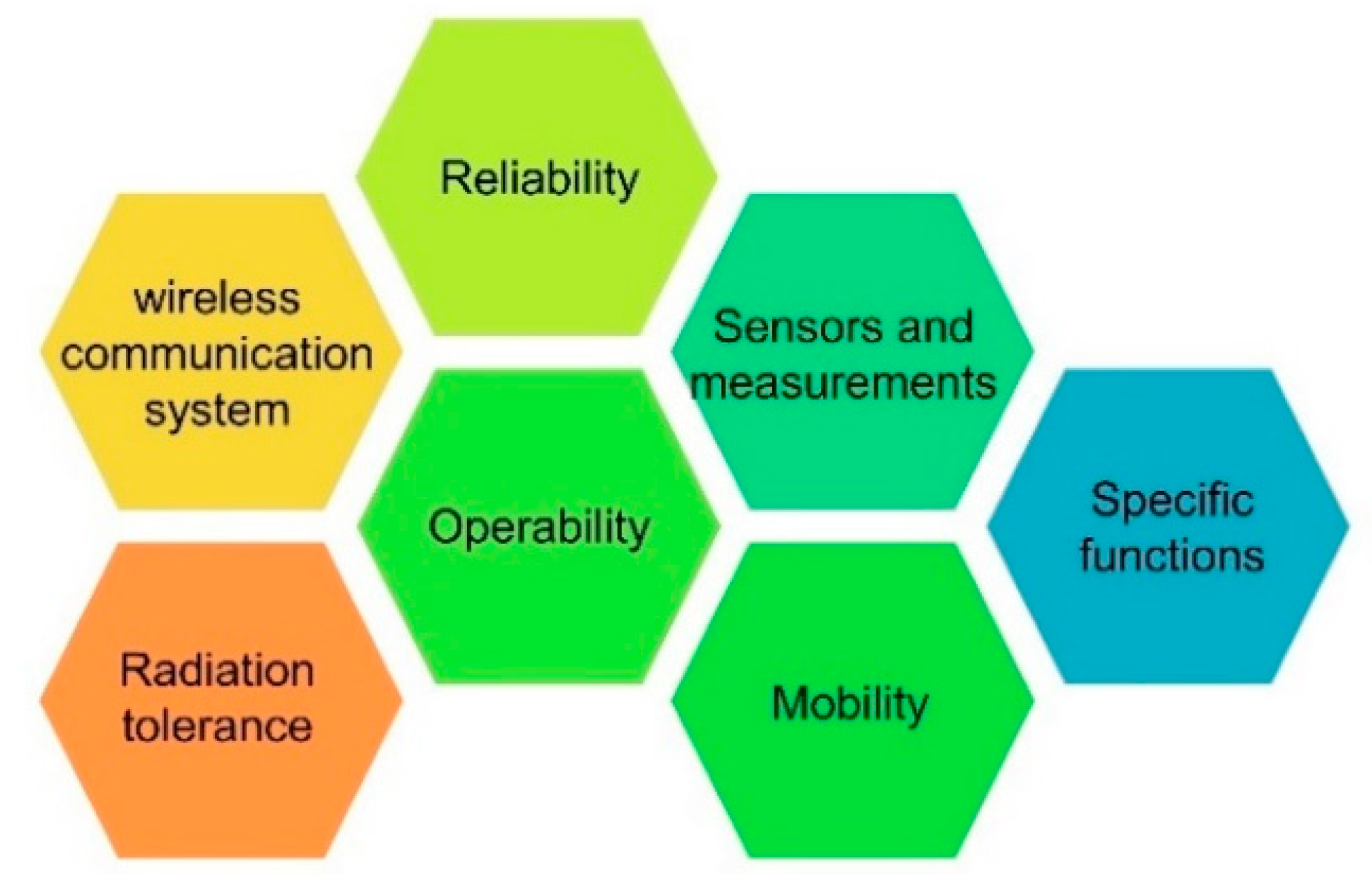 Reliability

wireless communication system

Sensors and measurements

Operability

Specific functions

Radiation tolerance

Mobility